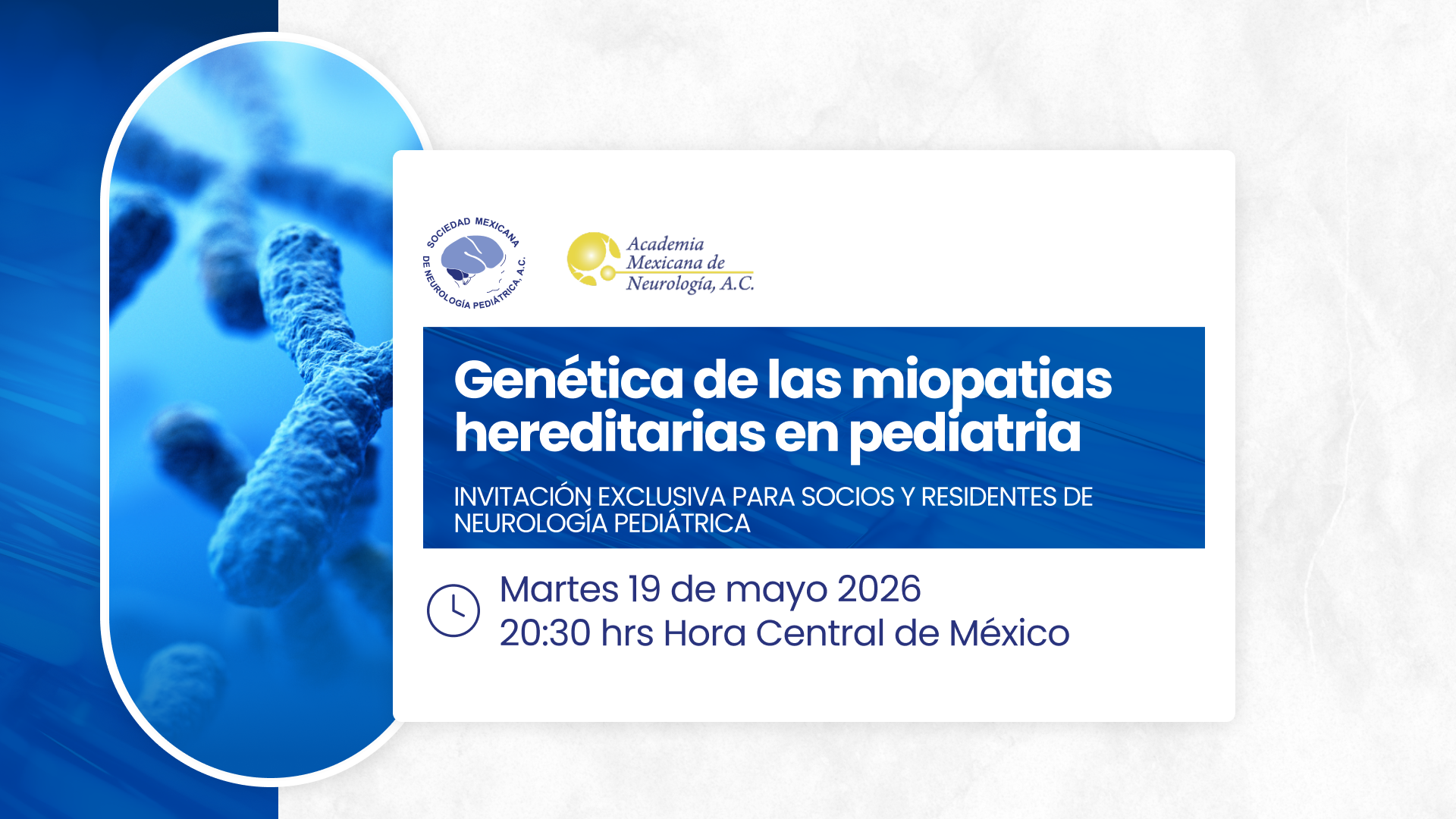 SOCIEDAD MEXICANA DE NEUROLOGÍA PEDIÁTRICA, A.C.

Academia Mexicana de Neurología, A.C.

Genética de las miopatias hereditarias en pediatria

INVITACIÓN EXCLUSIVA PARA SOCIOS Y RESIDENTES DE NEUROLOGÍA PEDIÁTRICA

Martes 19 de mayo 2026
20:30 hrs Hora Central de México